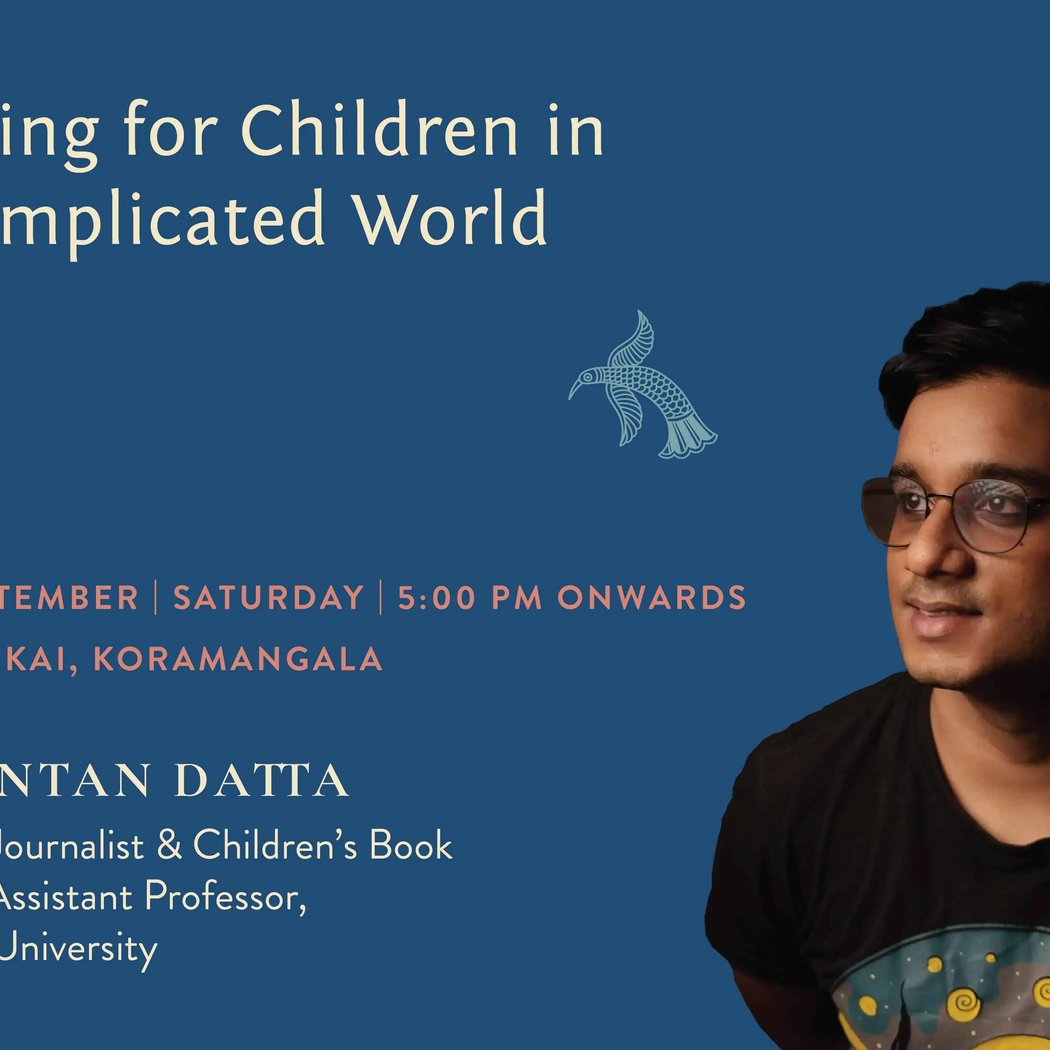 ing for Children in
mplicated World

TEMBER | SATURDAY | 5:00 PM ONWARDS
KAI, KORAMANGALA

NTAN DATTA
Journalist & Children's Book
Assistant Professor,
University